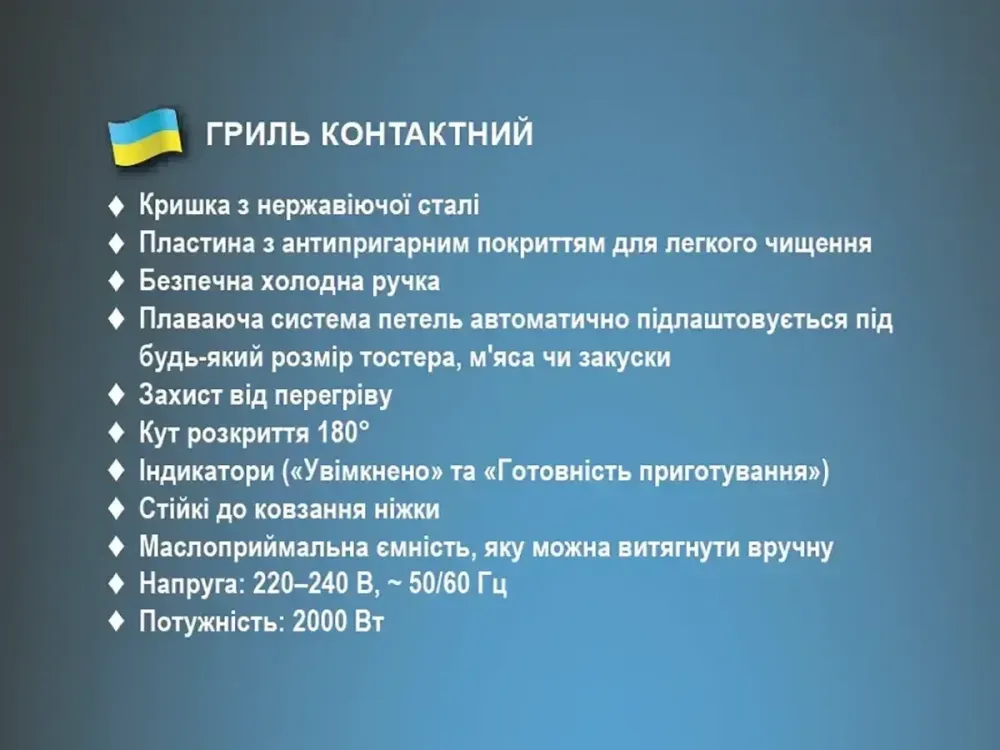 ГРИЛЬ КОНТАКТНИЙ

♦ Кришка з нержавіючої сталі
♦ Пластина з антипригарним покриттям для легкого чищення
♦ Безпечна холодна ручка
♦ Плаваюча система петель автоматично підлаштовується під будь-який розмір тостера, м'яса чи закуски
♦ Захист від перегріву
♦ Кут розкриття 180°
♦ Індикатори («Увімкнено» та «Готовність приготування»)
♦ Стійкі до ковзання ніжки
♦ Маслоприймальна ємність, яку можна витягнути вручну
♦ Напруга: 220–240 В, ~ 50/60 Гц
♦ Потужність: 2000 Вт